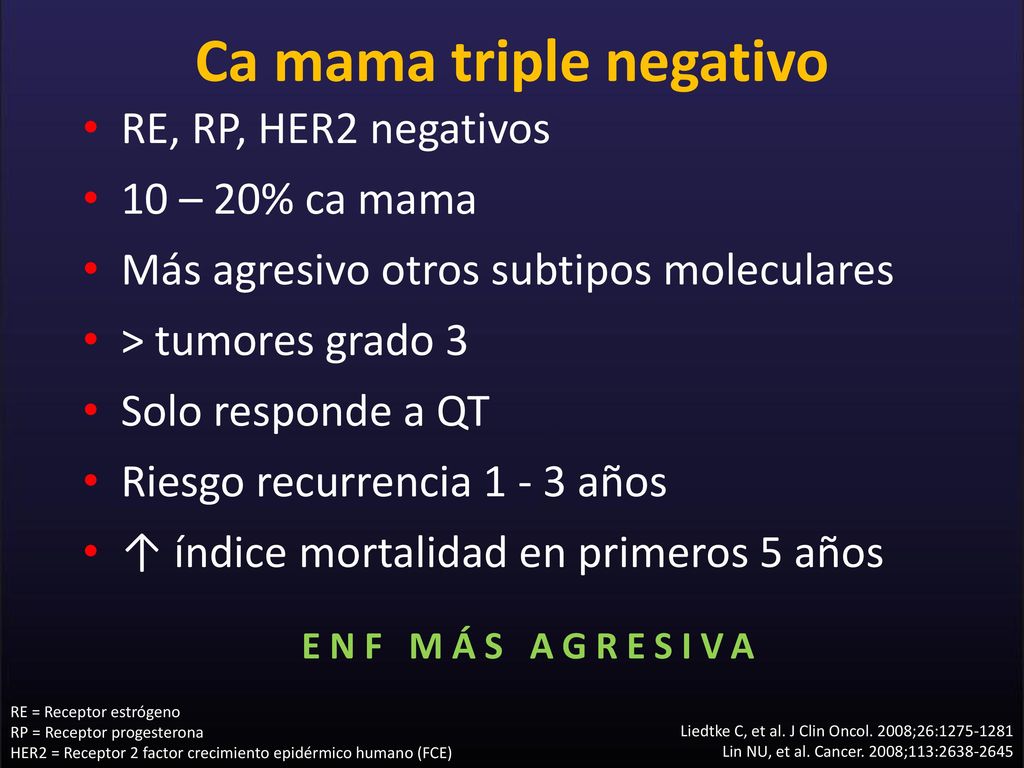 Ca mama triple negativo

• RE, RP, HER2 negativos
• 10 – 20% ca mama
• Más agresivo otros subtipos moleculares
• > tumores grado 3
• Solo responde a QT
• Riesgo recurrencia 1 - 3 años
• ↑ índice mortalidad en primeros 5 años

ENF MÁS AGRESIVA

RE = Receptor estrógeno
RP = Receptor progesterona
HER2 = Receptor 2 factor crecimiento epidérmico humano (FCE)

Liedtke C, et al. J Clin Oncol. 2008;26:1275-1281
Lin NU, et al. Cancer. 2008;113:2638-2645